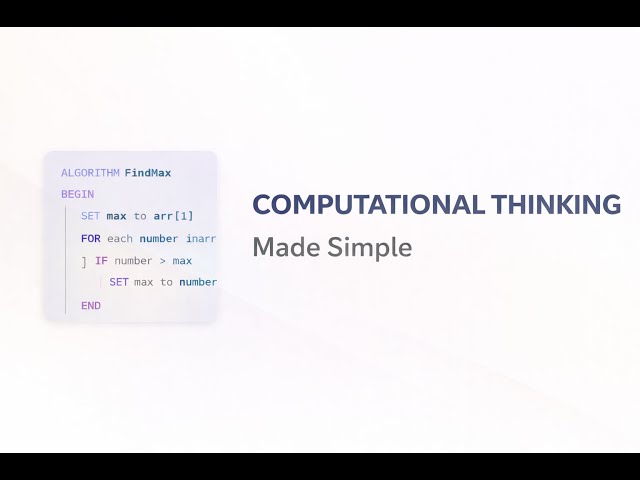 ALGORITHM FindMax
BEGIN
SET max to arr[1]
FOR each number inarr
] IF number > max
SET max to number
END

COMPUTATIONAL THINKING
Made Simple